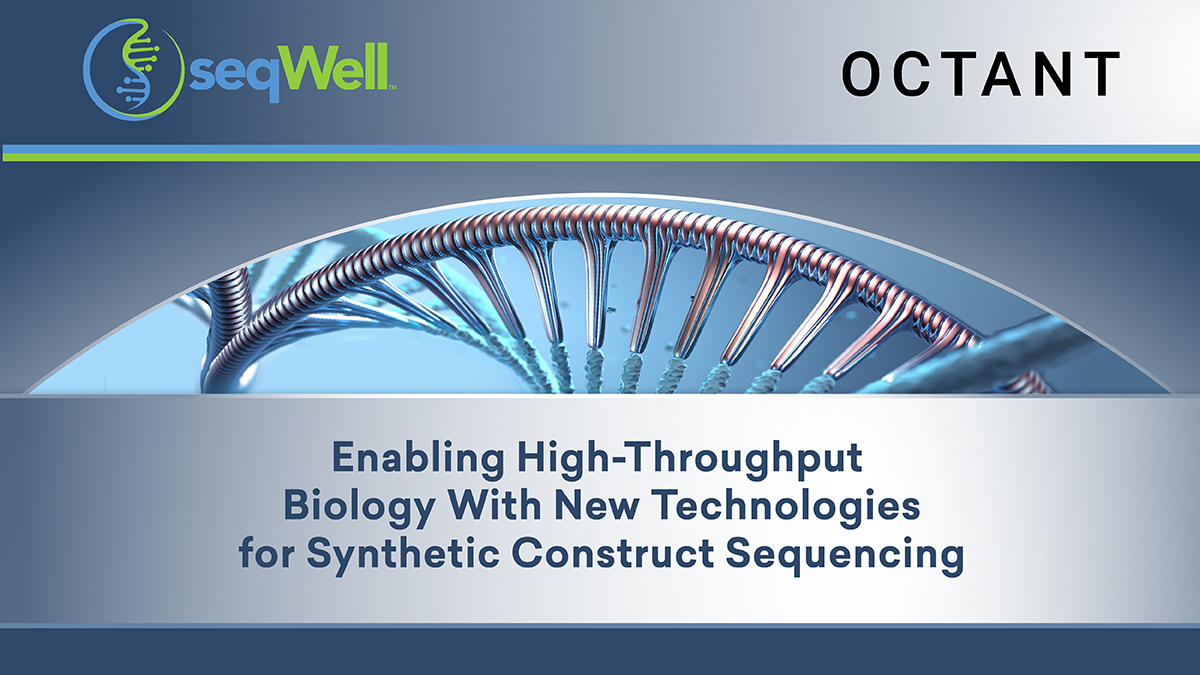 seqWell™

OCTANT

Enabling High-Throughput Biology With New Technologies for Synthetic Construct Sequencing